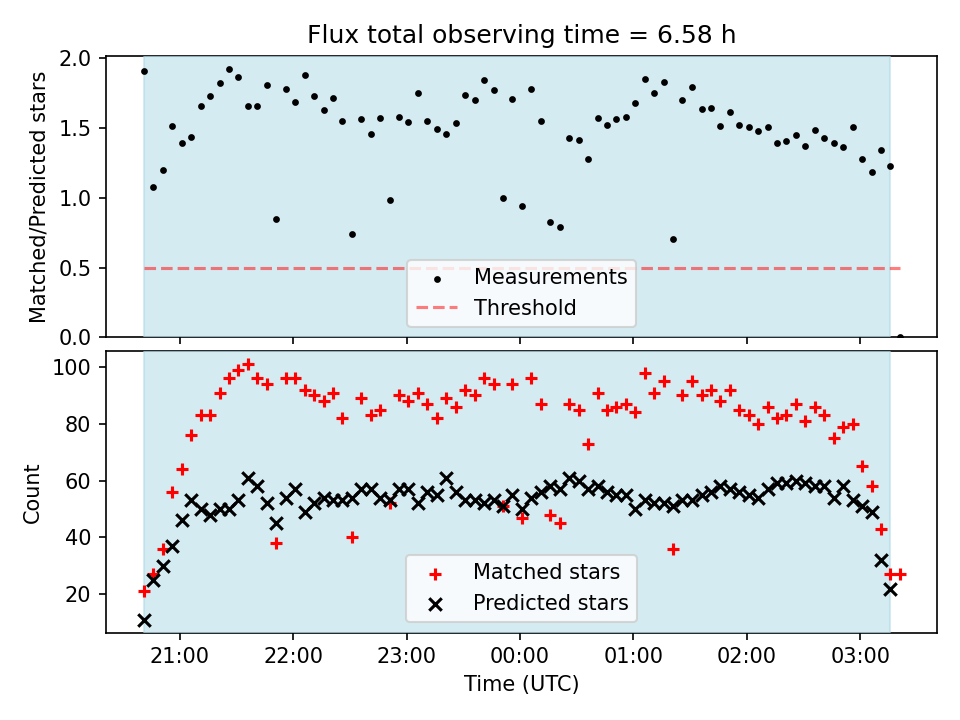 Flux total observing time = 6.58 h

Matched/Predicted stars

2.0
1.5
1.0
0.5
0.0

Measurements
Threshold

Count

100
80
60
40
20

Matched stars
Predicted stars

21:00
22:00
23:00
00:00
01:00
02:00
03:00

Time (UTC)